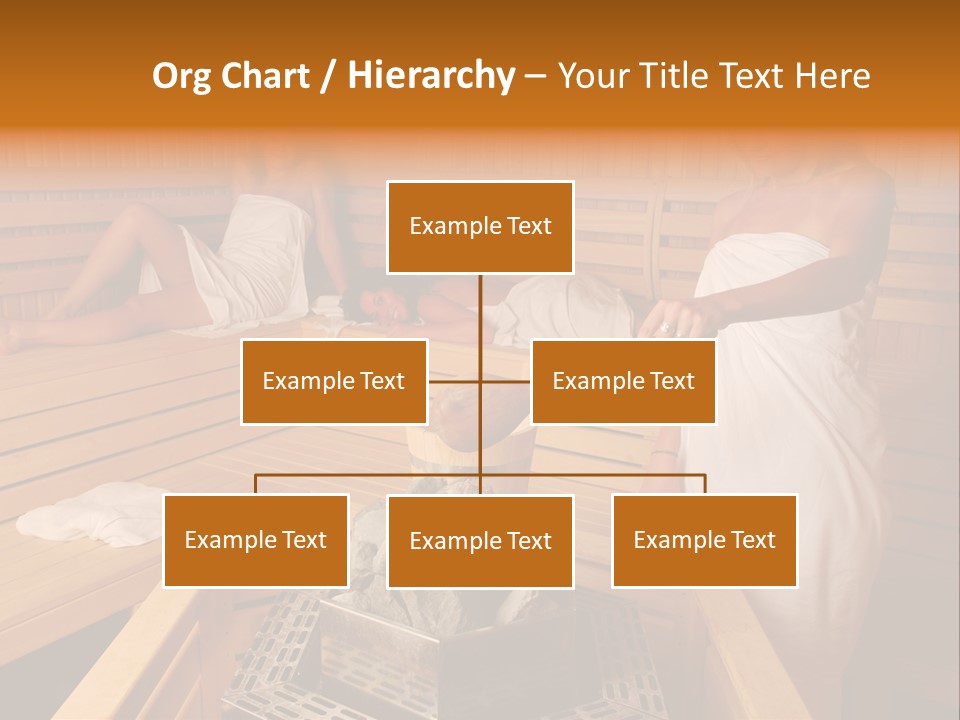 Org Chart / Hierarchy – Your Title Text Here

Example Text

Example Text

Example Text

Example Text

Example Text

Example Text